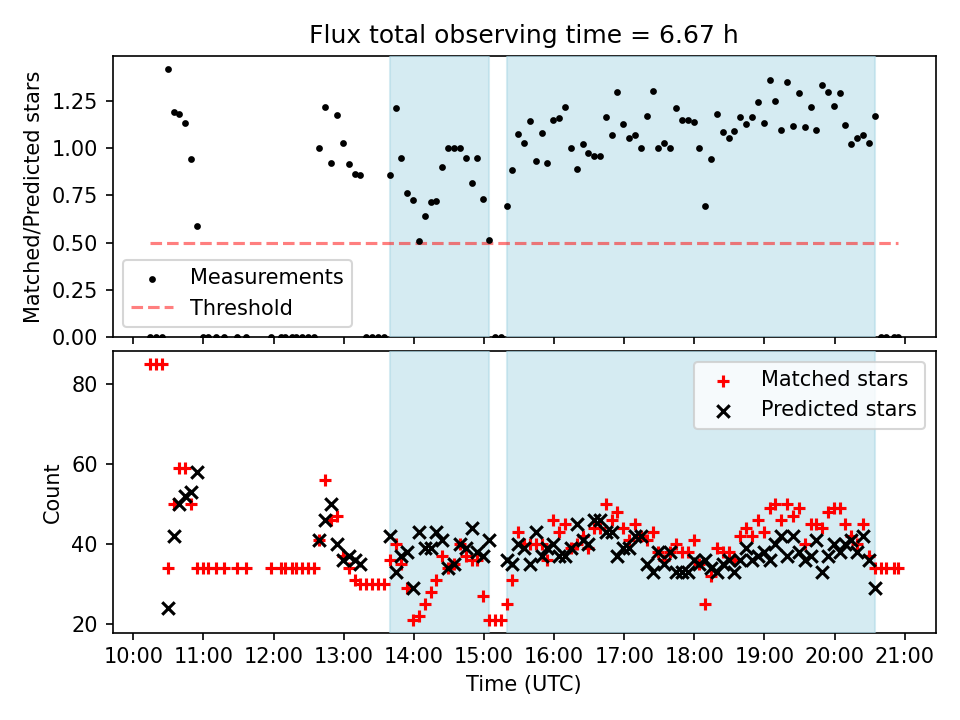 Flux total observing time = 6.67 h

Matched/Predicted stars

1.25
1.00
0.75
0.50
0.25
0.00

Measurements
Threshold

Count

80
60
40
20

Matched stars
Predicted stars

10:00 11:00 12:00 13:00 14:00 15:00 16:00 17:00 18:00 19:00 20:00 21:00

Time (UTC)